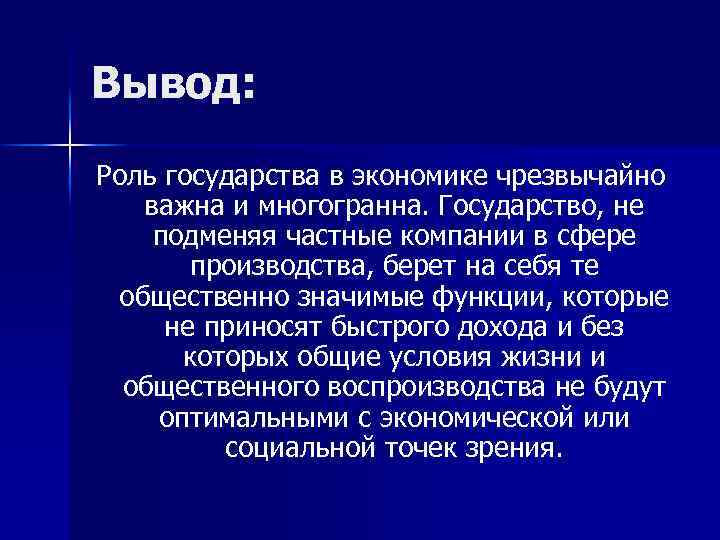 Вывод:

Роль государства в экономике чрезвычайно важна и многогранна. Государство, не подменяя частные компании в сфере производства, берет на себя те общественно значимые функции, которые не приносят быстрого дохода и без которых общие условия жизни и общественного воспроизводства не будут оптимальными с экономической или социальной точек зрения.